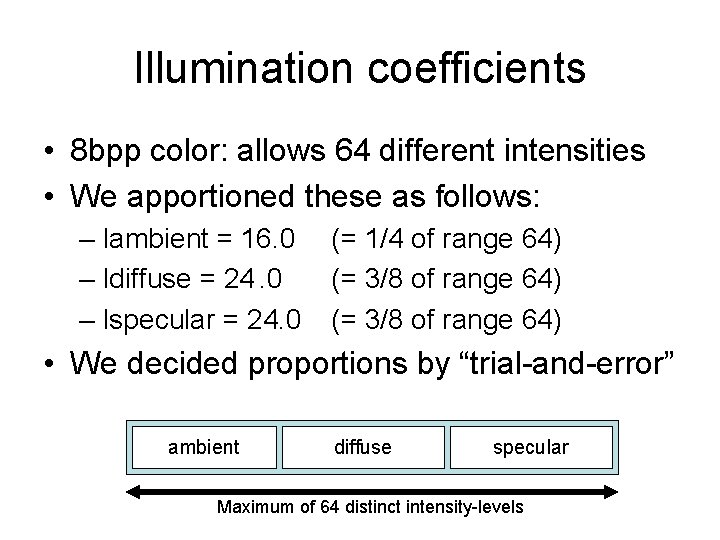 Illumination coefficients

• 8bpp color: allows 64 different intensities
• We apportioned these as follows:
– Iambient = 16.0 (= 1/4 of range 64)
– Idiffuse = 24.0 (= 3/8 of range 64)
– Ispecular = 24.0 (= 3/8 of range 64)
• We decided proportions by “trial-and-error”

ambient diffuse specular

Maximum of 64 distinct intensity-levels